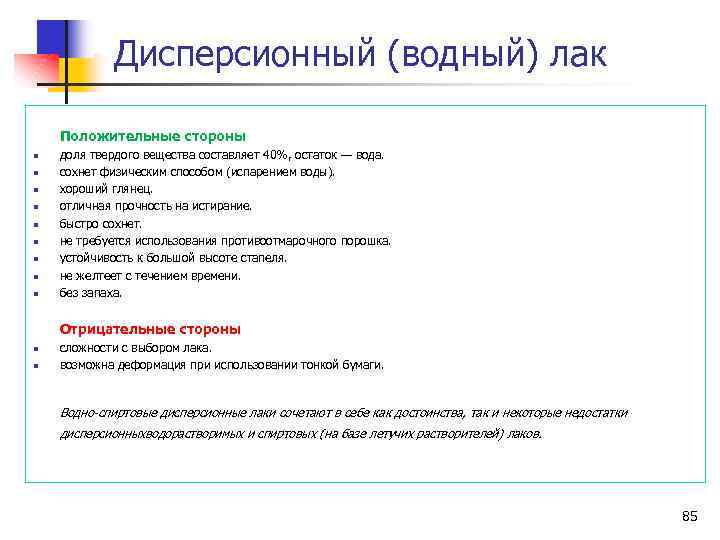 Дисперсионный (водный) лак

Положительные стороны
- доля твердого вещества составляет 40%, остаток — вода.
- сохнет физическим способом (испарением воды).
- хороший глянец.
- отличная прочность на истирание.
- быстро сохнет.
- не требуется использования противоотмарочного порошка.
- устойчивость к большой высоте стапеля.
- не желтеет с течением времени.
- без запаха.

Отрицательные стороны
- сложности с выбором лака.
- возможна деформация при использовании тонкой бумаги.

Водно-спиртовые дисперсионные лаки сочетают в себе как достоинства, так и некоторые недостатки дисперсионныхводорастворимых и спиртовых (на базе летучих растворителей) лаков.

85